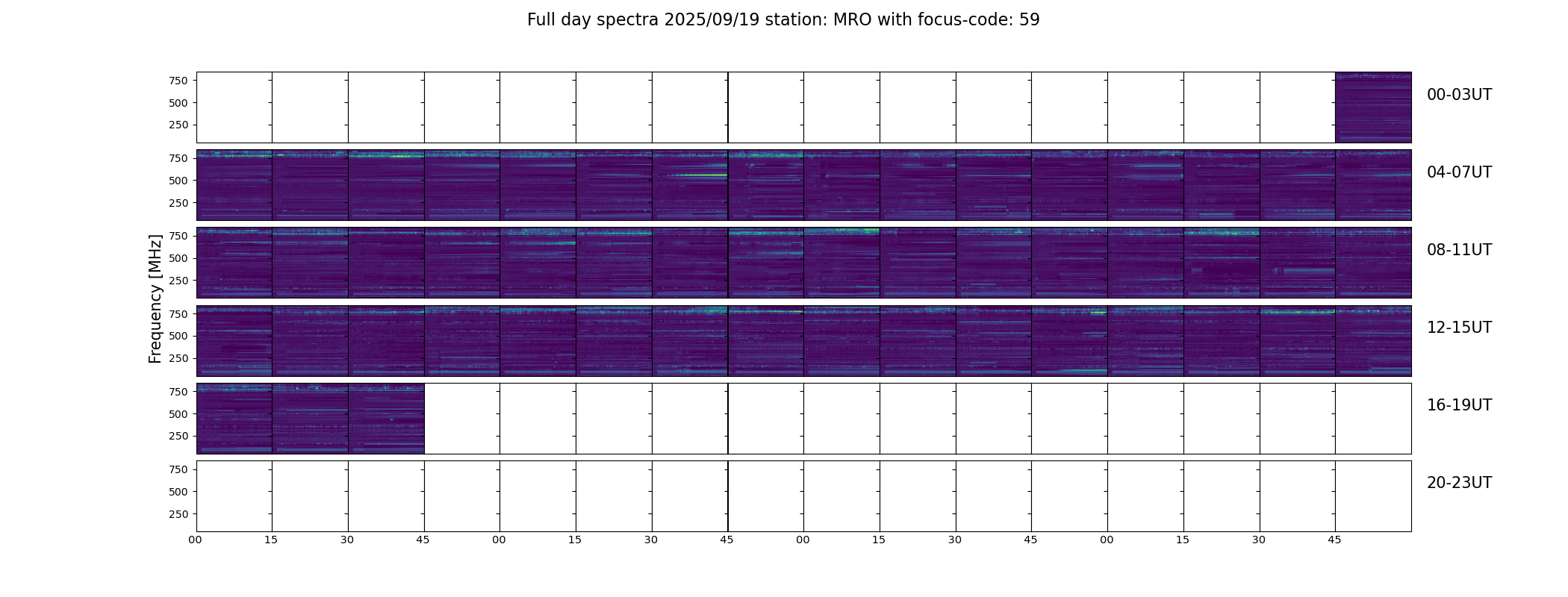 Full day spectra 2025/09/19 station: MRO with focus-code: 59

Frequency [MHz]

750
500
250
00-03UT

750
500
250
04-07UT

750
500
250
08-11UT

750
500
250
12-15UT

750
500
250
16-19UT

750
500
250
20-23UT

00 15 30 45 00 15 30 45 00 15 30 45 00 15 30 45